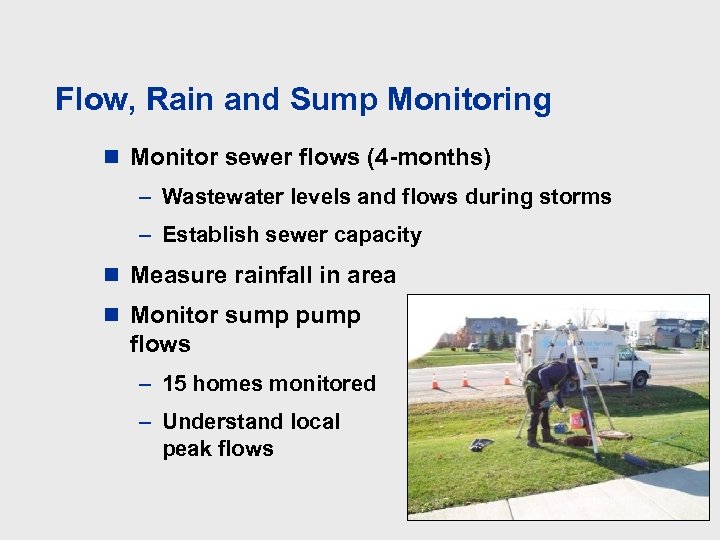 Flow, Rain and Sump Monitoring

■ Monitor sewer flows (4-months)

– Wastewater levels and flows during storms

– Establish sewer capacity

■ Measure rainfall in area

■ Monitor sump pump flows

– 15 homes monitored

– Understand local peak flows